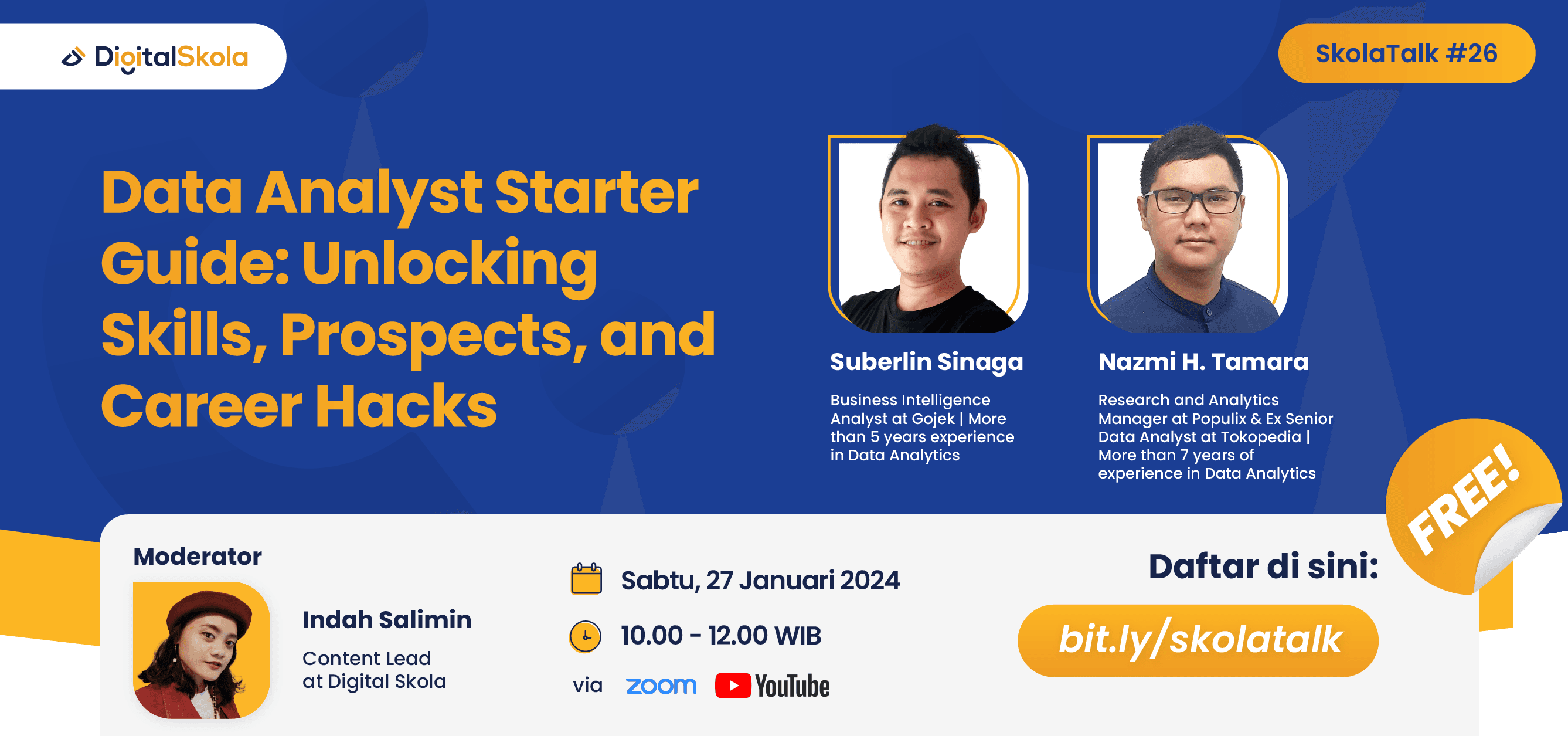 DigitalSkola

SkolaTalk #26

Data Analyst Starter Guide: Unlocking Skills, Prospects, and Career Hacks

Suberlin Sinaga

Business Intelligence Analyst at Gojek | More than 5 years experience in Data Analytics

Nazmi H. Tamara

Research and Analytics Manager at Populix & Ex Senior Data Analyst at Tokopedia | More than 7 years of experience in Data Analytics

FREE!

Moderator

Indah Salimin

Content Lead at Digital Skola

Sabtu, 27 Januari 2024

10.00 - 12.00 WIB

via zoom YouTube

Daftar di sini:

bit.ly/skolatalk